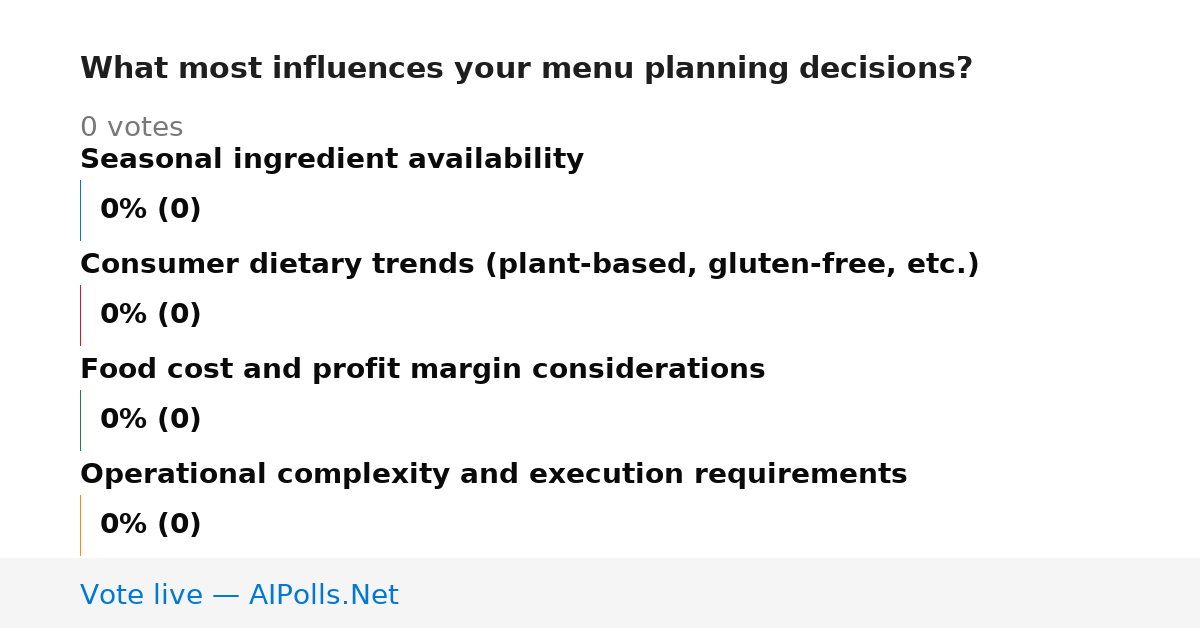 What most influences your menu planning decisions?

0 votes

Seasonal ingredient availability

0% (0)

Consumer dietary trends (plant-based, gluten-free, etc.)

0% (0)

Food cost and profit margin considerations

0% (0)

Operational complexity and execution requirements

0% (0)

Vote live — AIPolls.Net